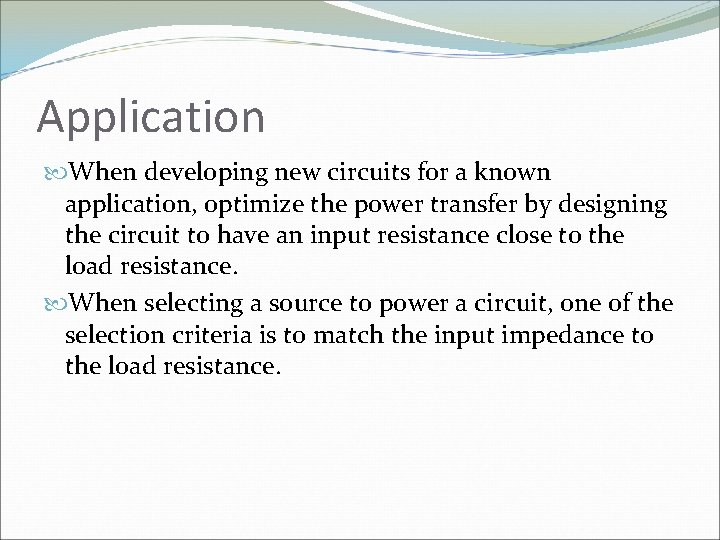 Application

When developing new circuits for a known application, optimize the power transfer by designing the circuit to have an input resistance close to the load resistance.

When selecting a source to power a circuit, one of the selection criteria is to match the input impedance to the load resistance.